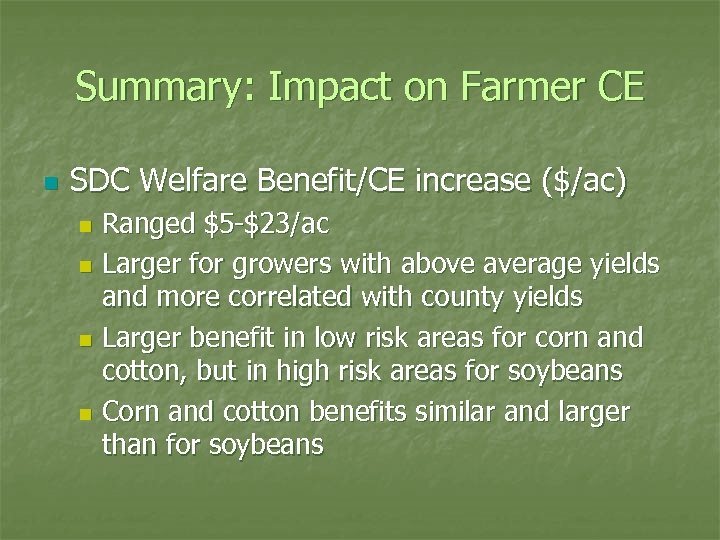 Summary: Impact on Farmer CE

SDC Welfare Benefit/CE increase (\$/ac)

Ranged \$5-\$23/ac

Larger for growers with above average yields and more correlated with county yields

Larger benefit in low risk areas for corn and cotton, but in high risk areas for soybeans

Corn and cotton benefits similar and larger than for soybeans